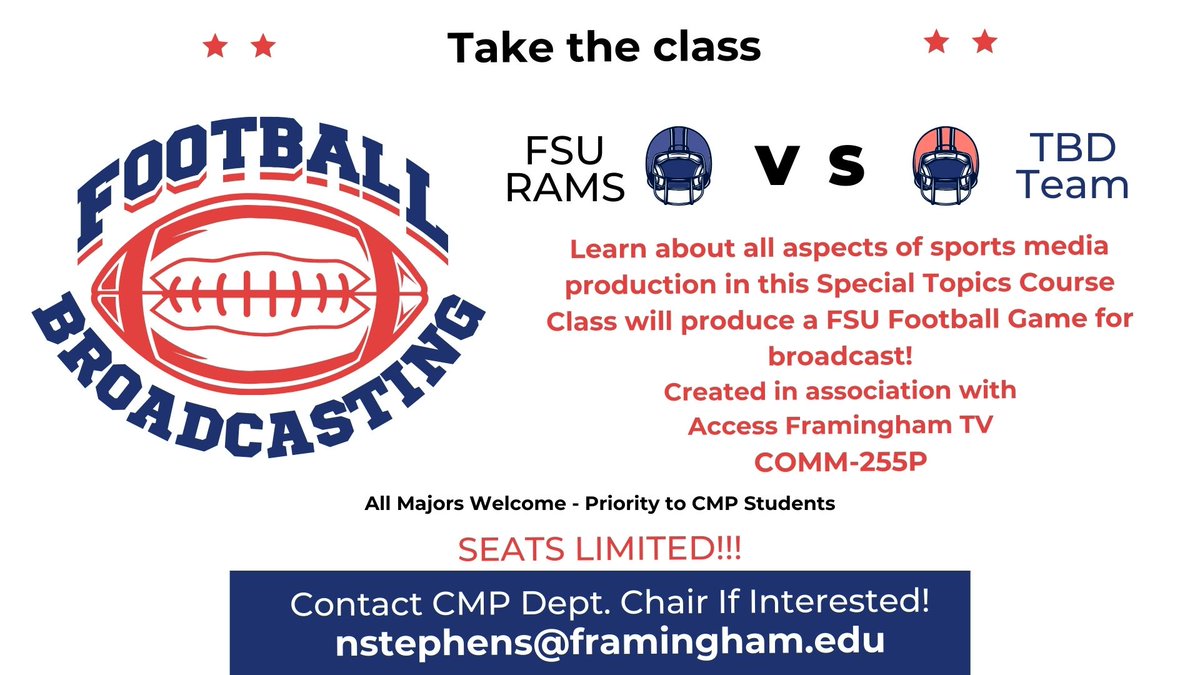 Take the class

FOOTBALL
BROADCASTING

FSU RAMS V S TBD Team

Learn about all aspects of sports media production in this Special Topics Course
Class will produce a FSU Football Game for broadcast!
Created in association with
Access Framingham TV
COMM-255P

All Majors Welcome - Priority to CMP Students

SEATS LIMITED!!!

Contact CMP Dept. Chair If Interested!
nstephens@framingham.edu